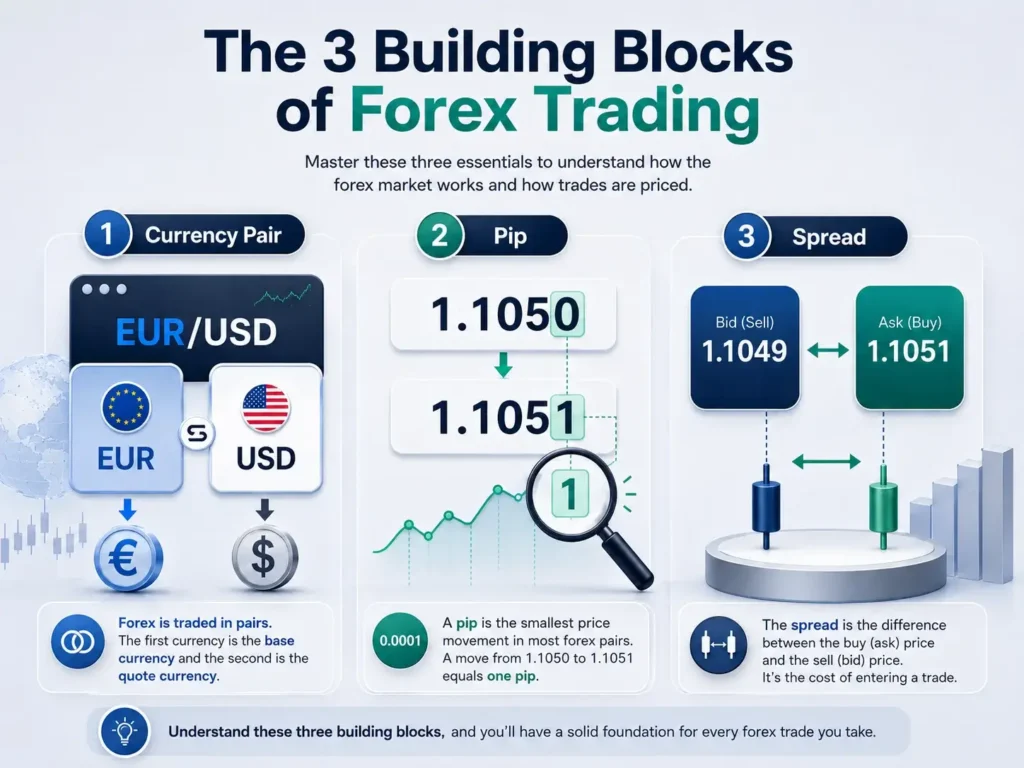 The 3 Building Blocks of Forex Trading

Master these three essentials to understand how the forex market works and how trades are priced.

1 Currency Pair

EUR/USD

EUR

USD

€

$

Forex is traded in pairs. The first currency is the base currency and the second is the quote currency.

2 Pip

1.1050

1.1051

1

0.0001

A pip is the smallest price movement in most forex pairs. A move from 1.1050 to 1.1051 equals one pip.

3 Spread

Bid (Sell) 1.1049

Ask (Buy) 1.1051

The spread is the difference between the buy (ask) price and the sell (bid) price. It's the cost of entering a trade.

Understand these three building blocks, and you'll have a solid foundation for every forex trade you take.